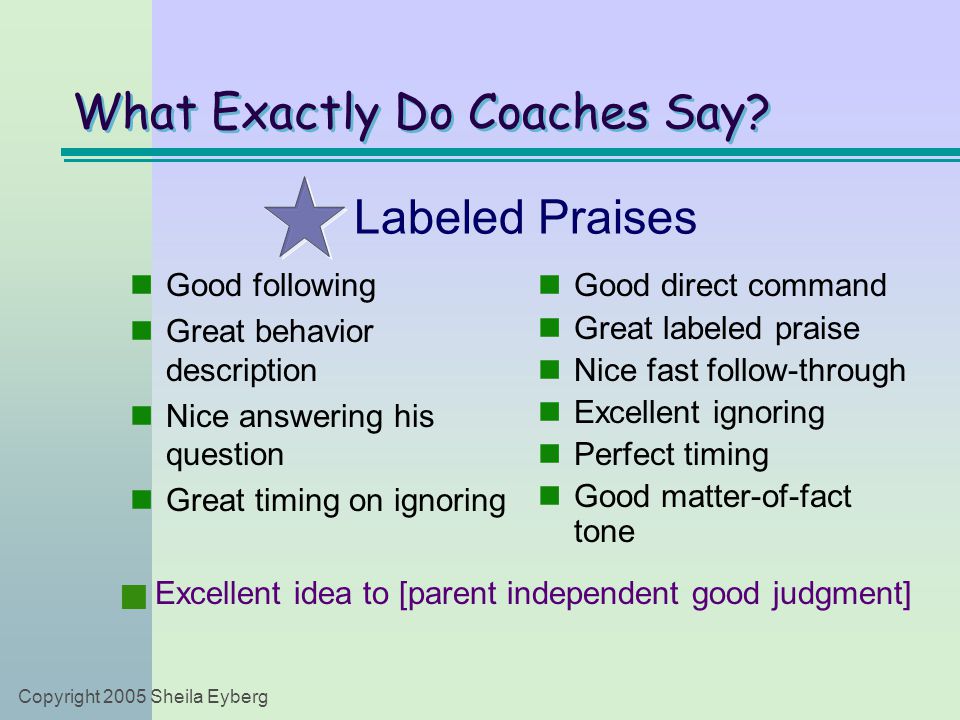 What Exactly Do Coaches Say?

Labeled Praises

- Good following
- Great behavior description
- Nice answering his question
- Great timing on ignoring

- Good direct command
- Great labeled praise
- Nice fast follow-through
- Excellent ignoring
- Perfect timing
- Good matter-of-fact tone

- Excellent idea to [parent independent good judgment]

Copyright 2005 Sheila Eyberg